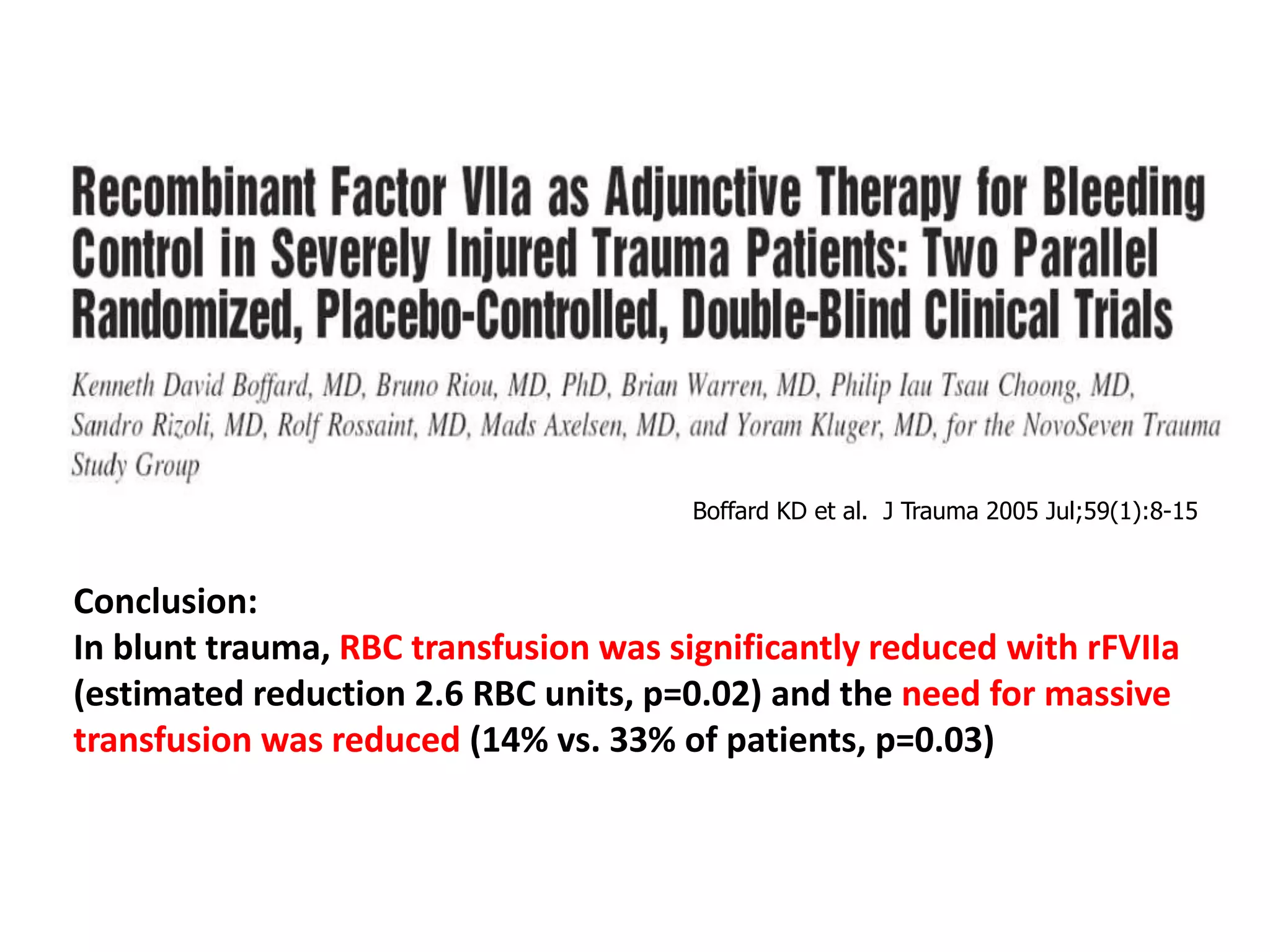 Recombinant Factor VIIa as Adjunctive Therapy for Bleeding Control in Severely Injured Trauma Patients: Two Parallel Randomized, Placebo-Controlled, Double-Blind Clinical Trials

Kenneth David Boffard, MD, Bruno Riou, MD, PhD, Brian Warren, MD, Philip Iau Tsau Choong, MD, Sandro Rizoli, MD, Rolf Rossaint, MD, Mads Axelsen, MD, and Yoram Kluger, MD, for the NovoSeven Trauma Study Group

Boffard KD et al. J Trauma 2005 Jul;59(1):8-15

Conclusion:
In blunt trauma, RBC transfusion was significantly reduced with rFVIIa (estimated reduction 2.6 RBC units, p=0.02) and the need for massive transfusion was reduced (14% vs. 33% of patients, p=0.03)